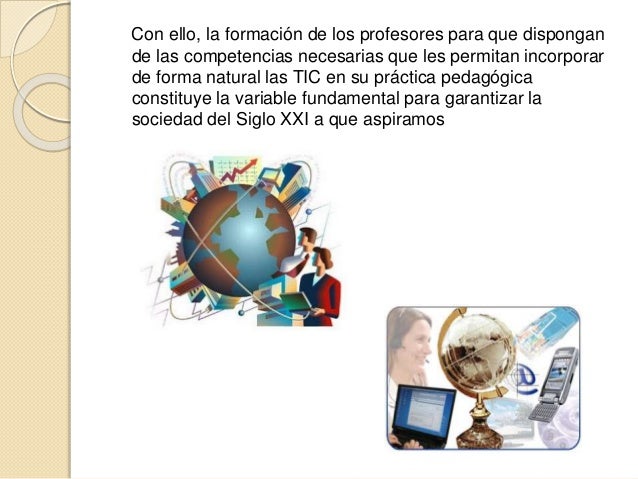 Con ello, la formación de los profesores para que dispongan de las competencias necesarias que les permitan incorporar de forma natural las TIC en su práctica pedagógica constituye la variable fundamental para garantizar la sociedad del Siglo XXI a que aspiramos